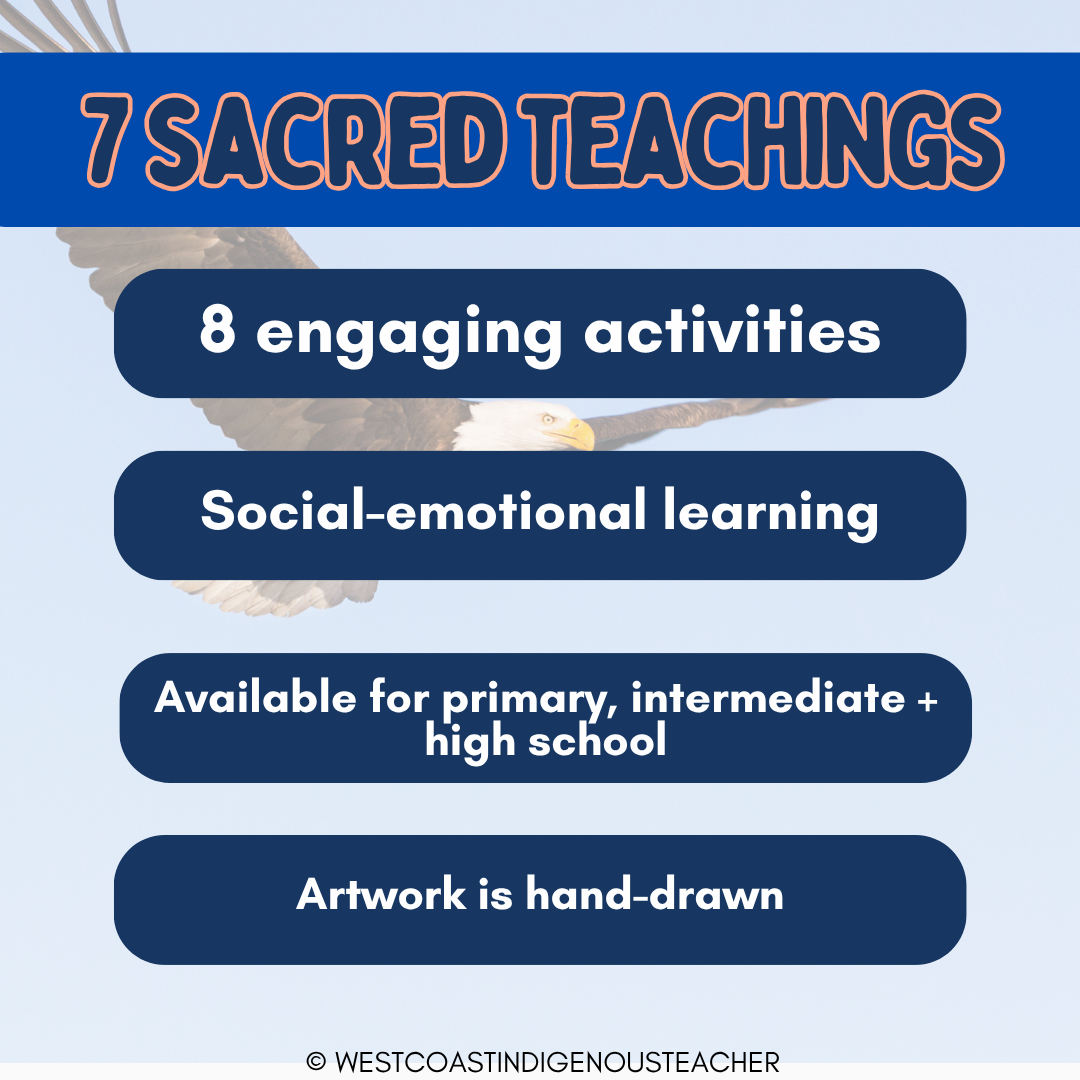 7 SACRED TEACHINGS

8 engaging activities

Social-emotional learning

Available for primary, intermediate + high school

Artwork is hand-drawn

© WESTCOASTINDIGENOUSTEACHER